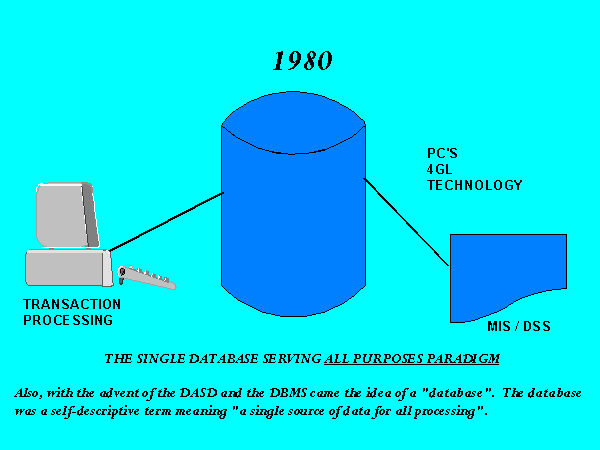 1980

PC'S
4GL
TECHNOLOGY

TRANSACTION PROCESSING

MIS / DSS

THE SINGLE DATABASE SERVING ALL PURPOSES PARADIGM

Also, with the advent of the DASD and the DBMS came the idea of a "database". The database was a self-descriptive term meaning "a single source of data for all processing".